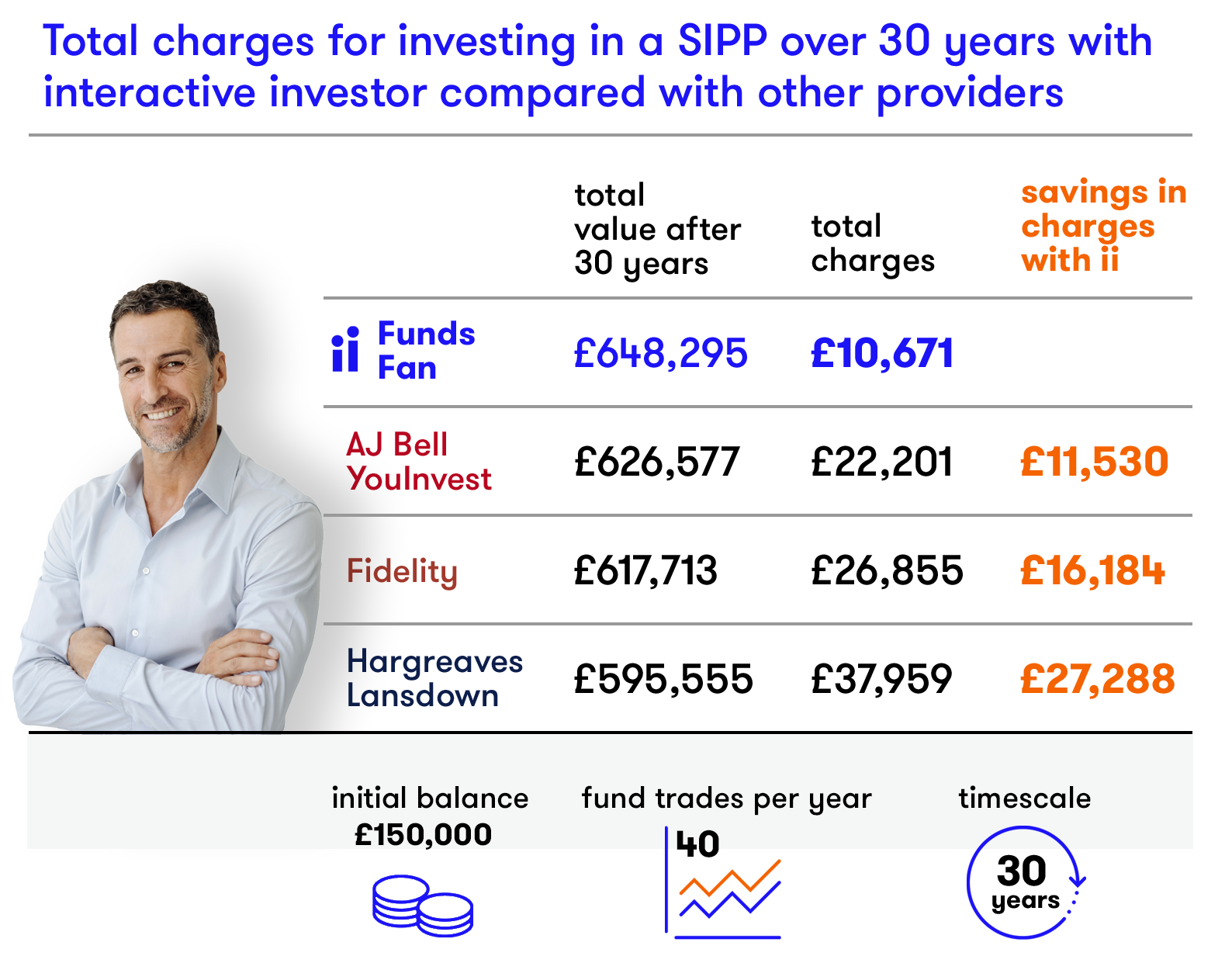 Total charges for investing in a SIPP over 30 years with interactive investor compared with other providers

| | total value after 30 years | total charges | savings in charges with ii |
|---|---|---|---|
| ii Funds Fan | £648,295 | £10,671 | |
| AJ Bell YouInvest | £626,577 | £22,201 | £11,530 |
| Fidelity | £617,713 | £26,855 | £16,184 |
| Hargreaves Lansdown | £595,555 | £37,959 | £27,288 |

initial balance
£150,000

fund trades per year
40

timescale
30 years